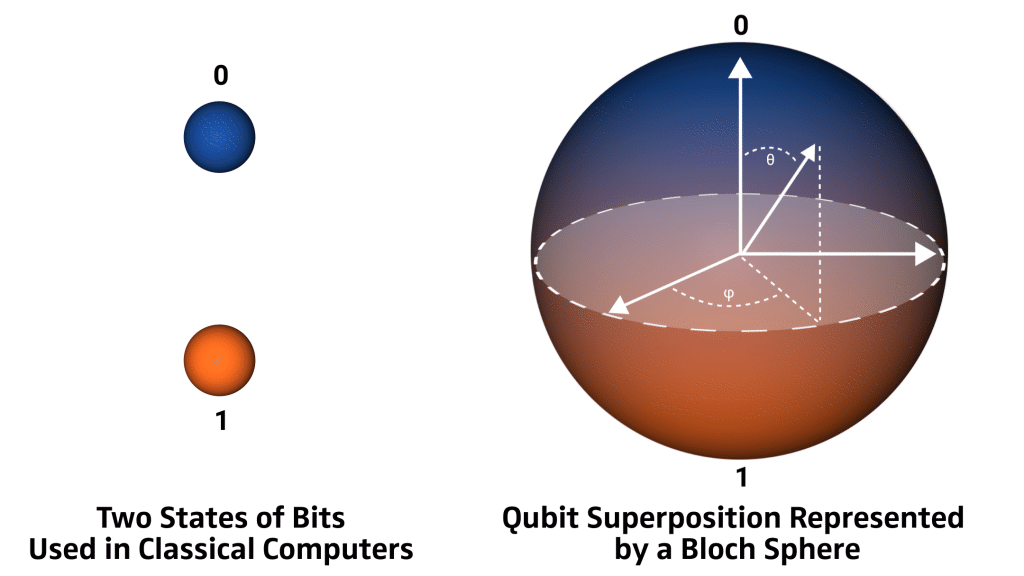 0

1

Two States of Bits
Used in Classical Computers

0

θ

φ

1

Qubit Superposition Represented
by a Bloch Sphere